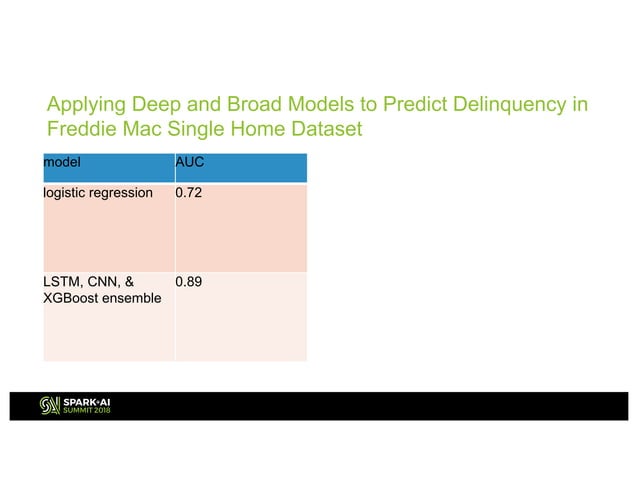 Applying Deep and Broad Models to Predict Delinquency in Freddie Mac Single Home Dataset

| model | AUC |
|---|---|
| logistic regression | 0.72 |
| LSTM, CNN, & XGBoost ensemble | 0.89 |

SPARK+AI SUMMIT 2018